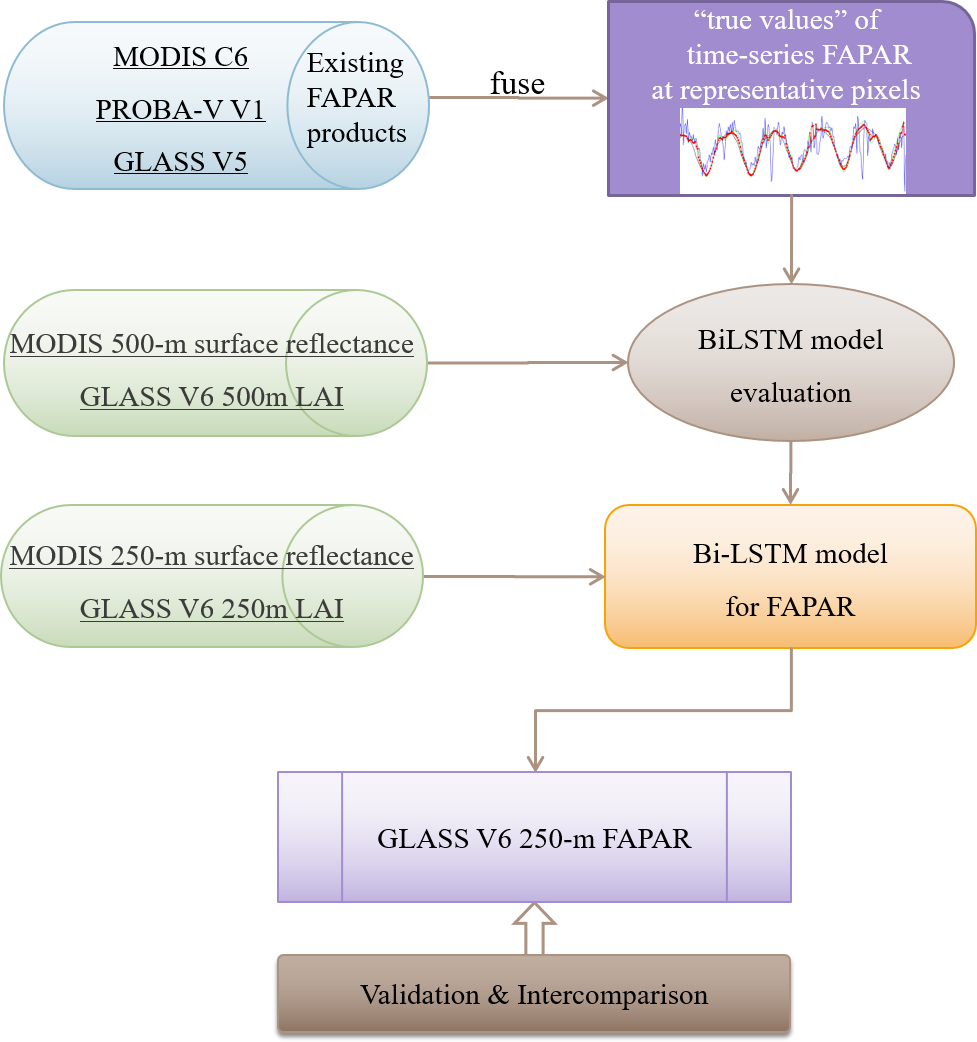 MODIS C6

PROBA-V V1

GLASS V5

Existing FAPAR products

fuse

“true values” of time-series FAPAR at representative pixels

MODIS 500-m surface reflectance

GLASS V6 500m LAI

BiLSTM model evaluation

MODIS 250-m surface reflectance

GLASS V6 250m LAI

Bi-LSTM model for FAPAR

GLASS V6 250-m FAPAR

Validation & Intercomparison